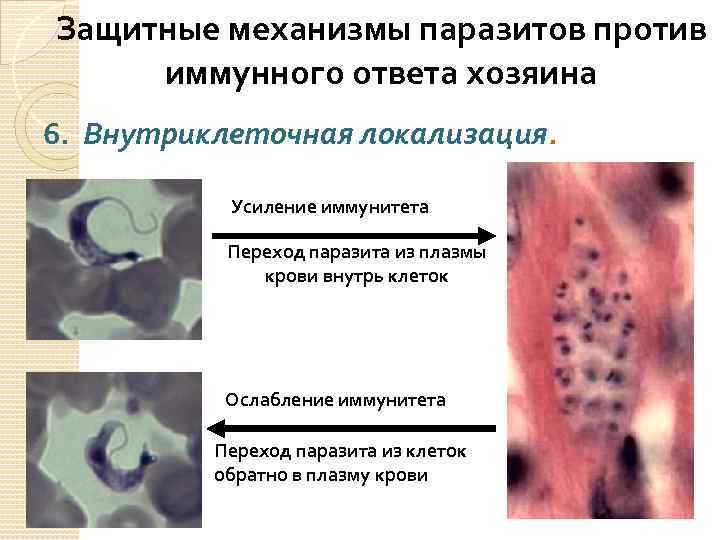 Защитные механизмы паразитов против иммунного ответа хозяина

6. Внутриклеточная локализация.

Усиление иммунитета

Переход паразита из плазмы крови внутрь клеток

Ослабление иммунитета

Переход паразита из клеток обратно в плазму крови